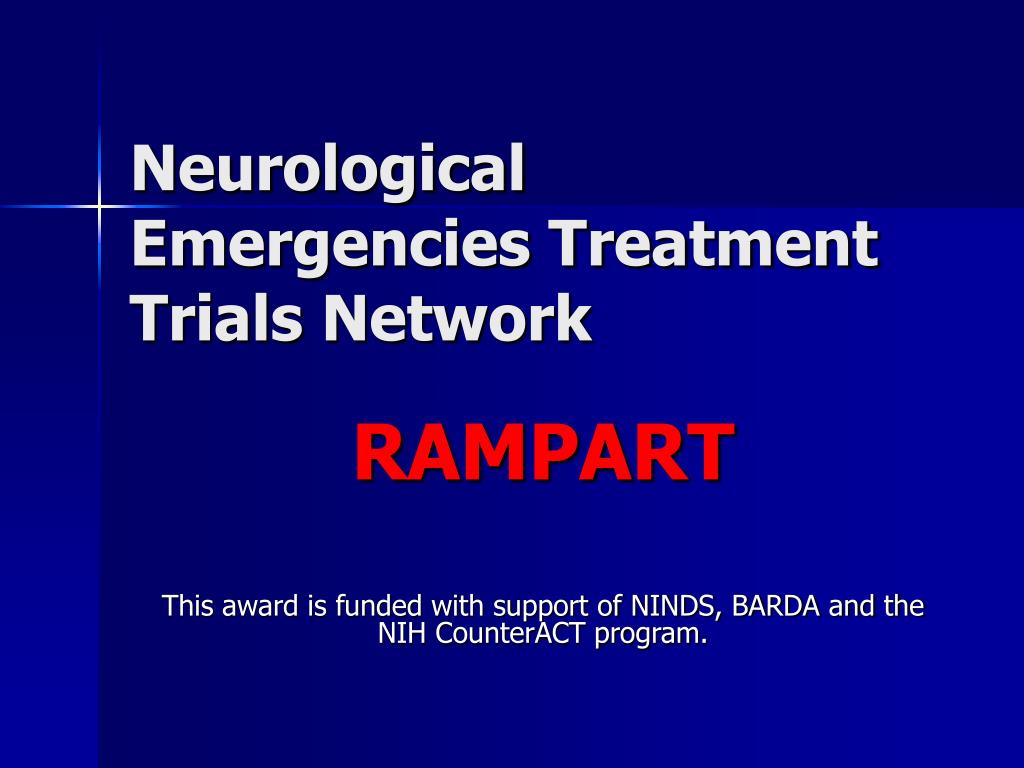 Neurological Emergencies Treatment Trials Network

RAMPART

This award is funded with support of NINDS, BARDA and the NIH CounterACT program.